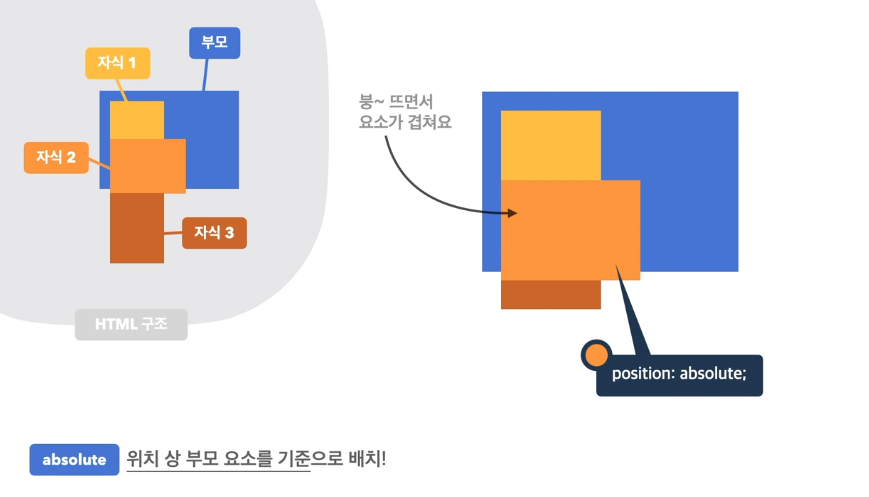 부모
자식 1
자식 2
자식 3
HTML 구조

붕~ 뜨면서
요소가 겹쳐요

position: absolute;

absolute 위치 상 부모 요소를 기준으로 배치!